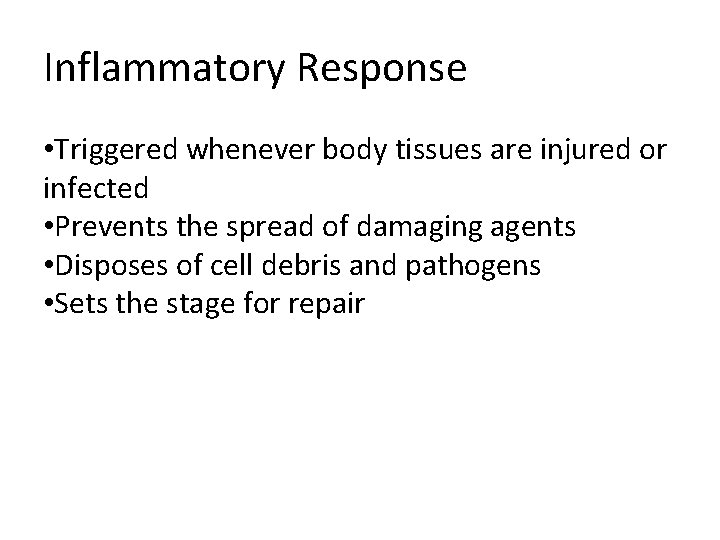 Inflammatory Response

•Triggered whenever body tissues are injured or infected
•Prevents the spread of damaging agents
•Disposes of cell debris and pathogens
•Sets the stage for repair